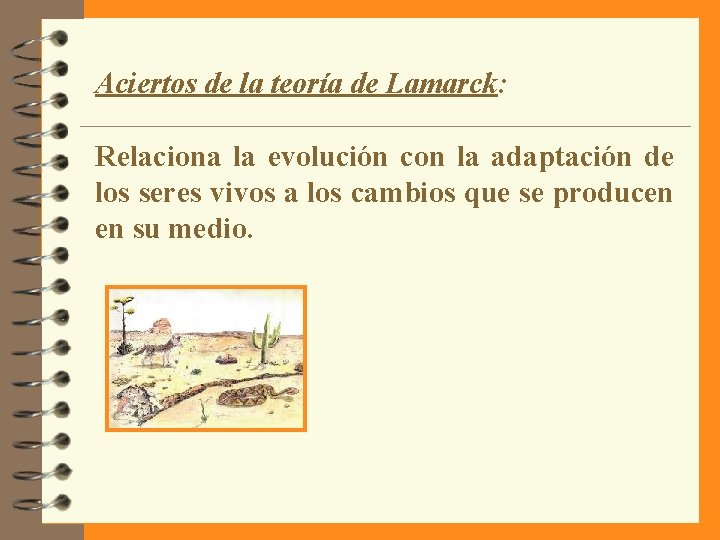 Aciertos de la teoría de Lamarck:

Relaciona la evolución con la adaptación de los seres vivos a los cambios que se producen en su medio.